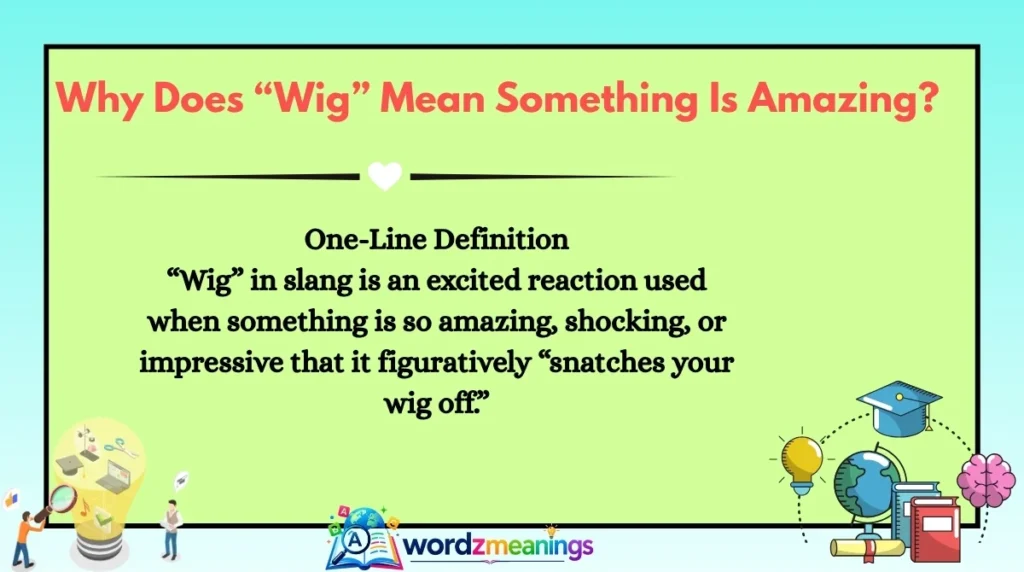 Why Does “Wig” Mean Something Is Amazing?

One-Line Definition
“Wig” in slang is an excited reaction used when something is so amazing, shocking, or impressive that it figuratively “snatches your wig off.”

wordzmeanings